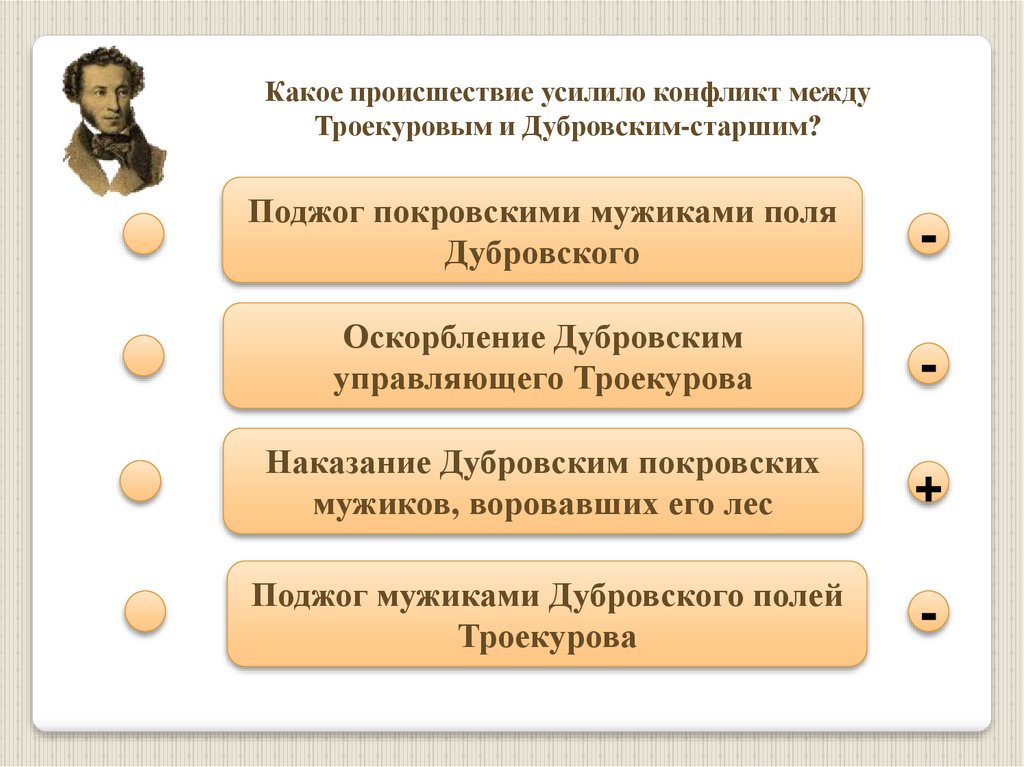 Какое происшествие усилило конфликт между Троекуровым и Дубровским-старшим?

Поджог покровскими мужиками поля Дубровского

-

Оскорбление Дубровским управляющего Троекурова

-

Наказание Дубровским покровских мужиков, воровавших его лес

+

Поджог мужиками Дубровского полей Троекурова

-